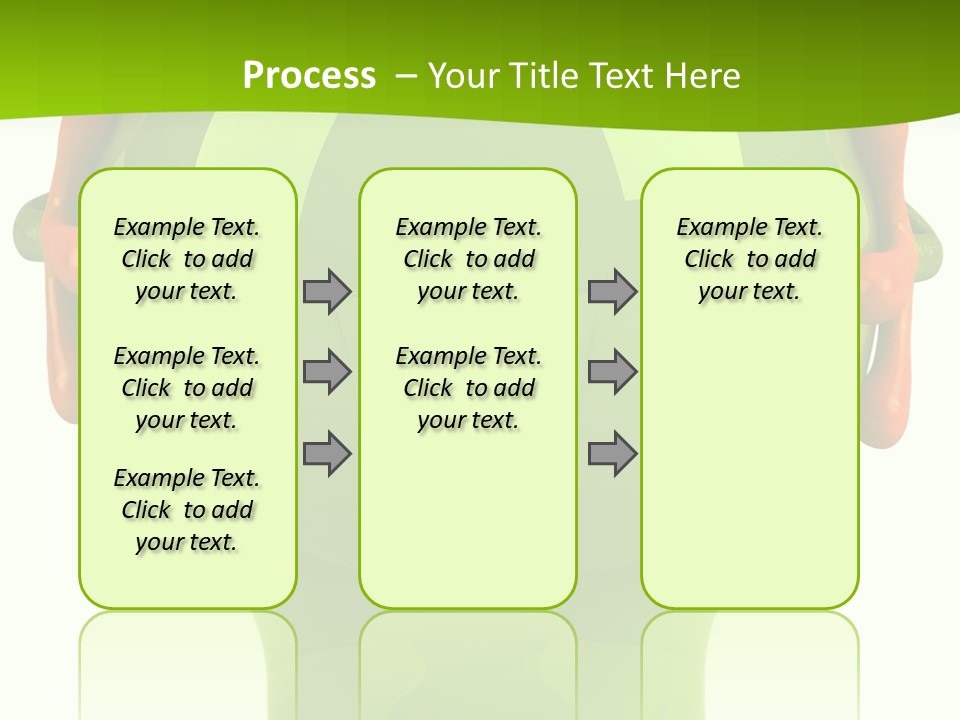 Process – Your Title Text Here

Example Text. Click to add your text.

Example Text. Click to add your text.

Example Text. Click to add your text.

Example Text. Click to add your text.

Example Text. Click to add your text.

Example Text. Click to add your text.